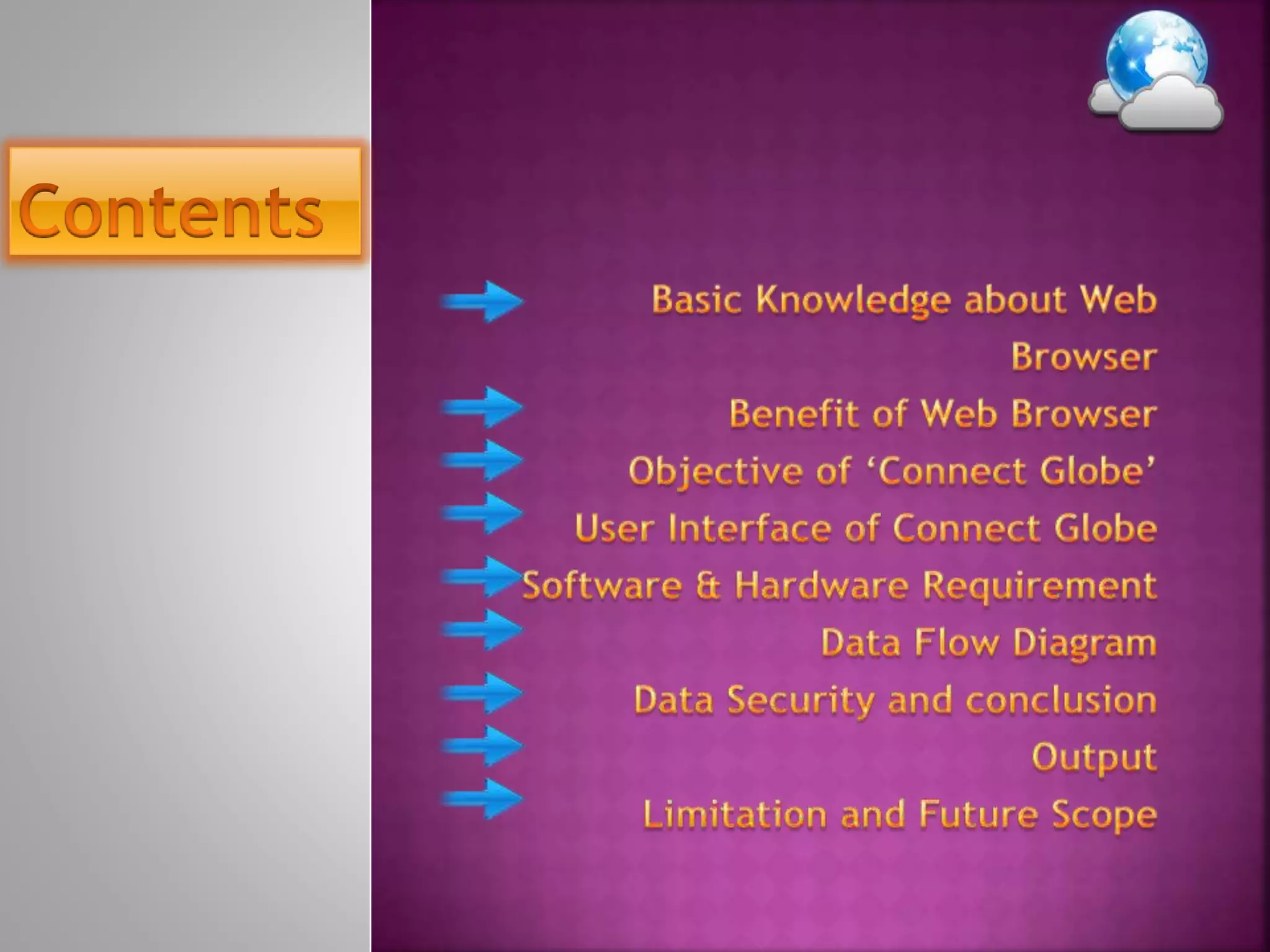 Contents

Basic Knowledge about Web Browser

Benefit of Web Browser

Objective of ‘Connect Globe’

User Interface of Connect Globe

Software & Hardware Requirement

Data Flow Diagram

Data Security and conclusion

Output

Limitation and Future Scope